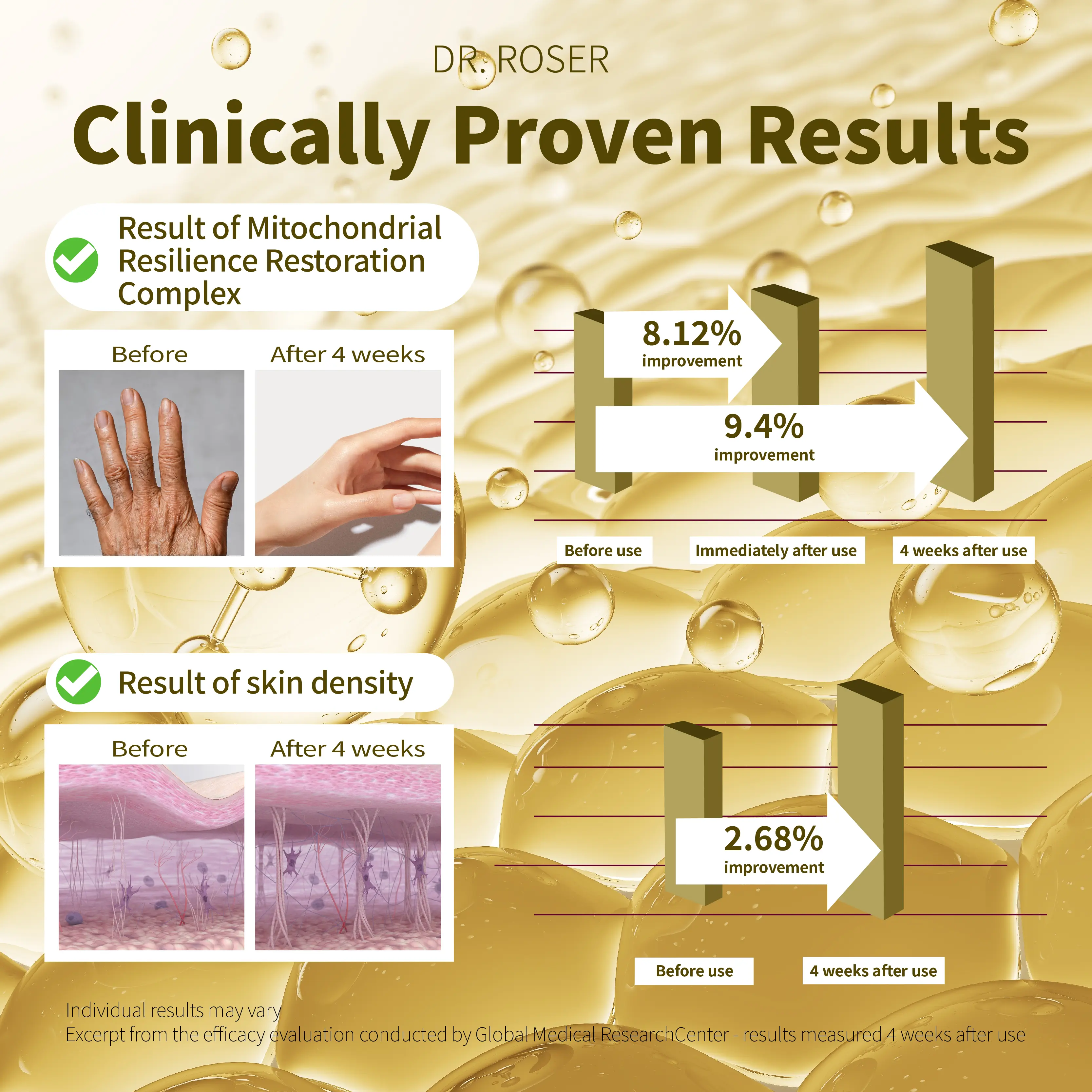 DR. ROSER

Clinically Proven Results

Result of Mitochondrial Resilience Restoration Complex

Before

After 4 weeks

8.12%
improvement

9.4%
improvement

Before use

Immediately after use

4 weeks after use

Result of skin density

Before

After 4 weeks

2.68%
improvement

Before use

4 weeks after use

Individual results may vary
Excerpt from the efficacy evaluation conducted by Global Medical ResearchCenter - results measured 4 weeks after use